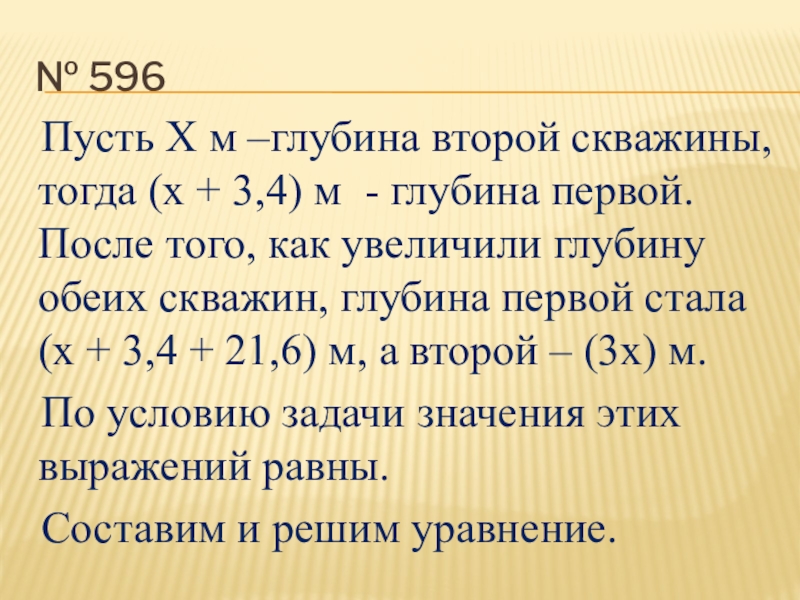 № 596

Пусть Х м –глубина второй скважины, тогда (х + 3,4) м - глубина первой. После того, как увеличили глубину обеих скважин, глубина первой стала (х + 3,4 + 21,6) м, а второй – (3х) м.

По условию задачи значения этих выражений равны.

Составим и решим уравнение.